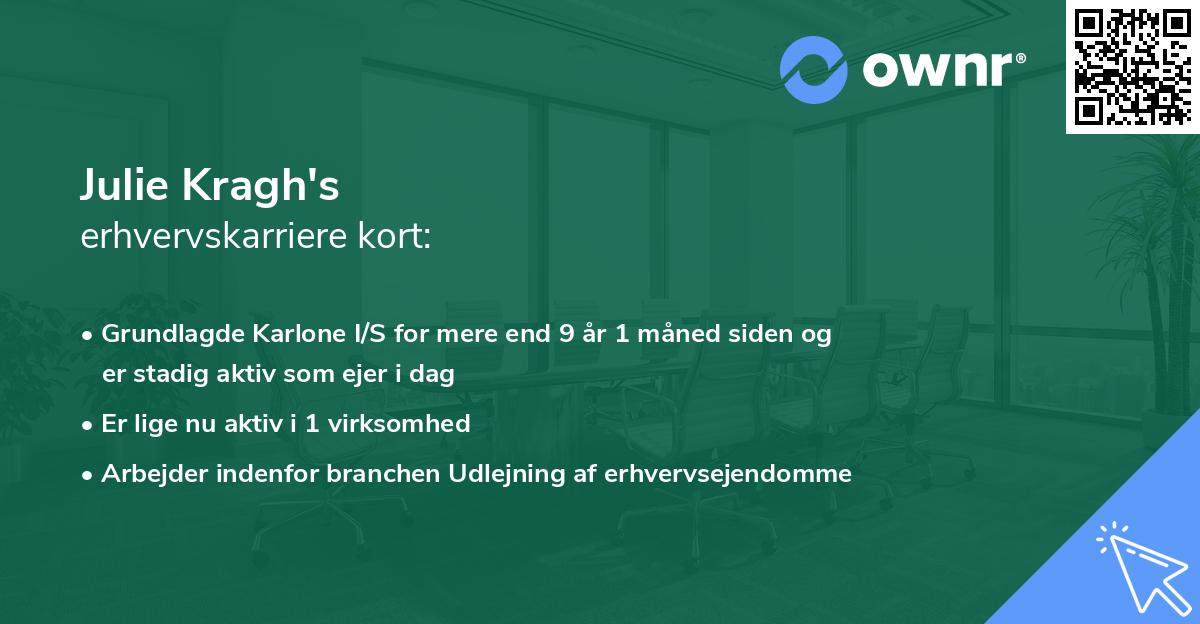 ownr®

Julie Kragh's
erhvervskarriere kort:

• Grundlagde Karlone I/S for mere end 9 år 1 måned siden og er stadig aktiv som ejer i dag
• Er lige nu aktiv i 1 virksomhed
• Arbejder indenfor branchen Udlejning af erhvervsejendomme